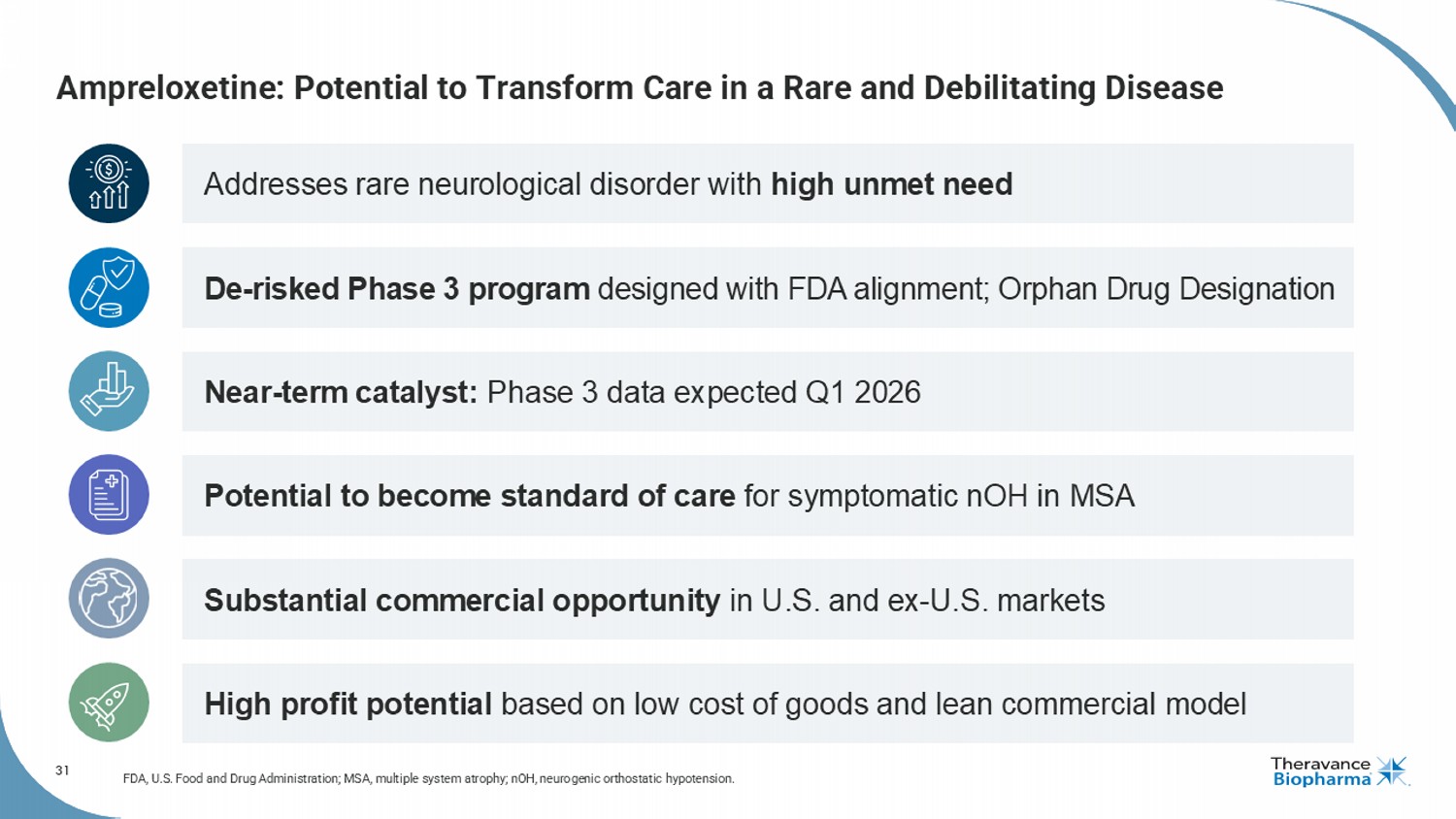 Ampreloxetine: Potential to Transform Care in a Rare and Debilitating Disease

Addresses rare neurological disorder with high unmet need

De-risked Phase 3 program designed with FDA alignment; Orphan Drug Designation

Near-term catalyst: Phase 3 data expected Q1 2026

Potential to become standard of care for symptomatic nOH in MSA

Substantial commercial opportunity in U.S. and ex-U.S. markets

High profit potential based on low cost of goods and lean commercial model

31

FDA, U.S. Food and Drug Administration; MSA, multiple system atrophy; nOH, neurogenic orthostatic hypotension.

Theravance Biopharma